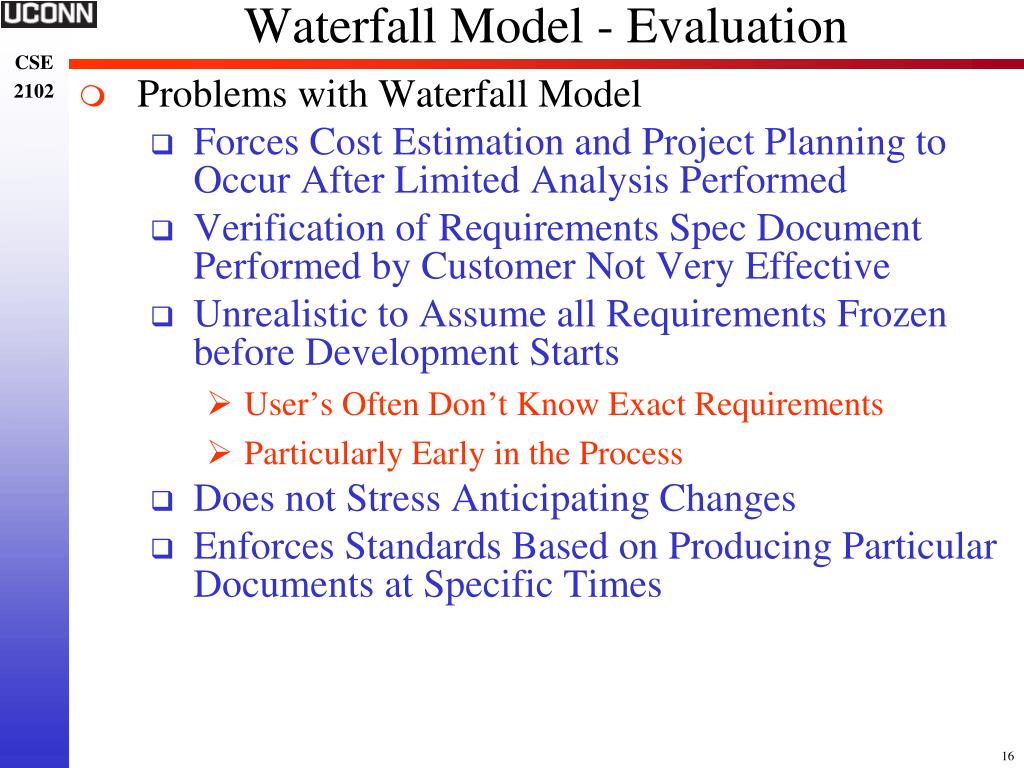 UCONN

CSE
2102

Waterfall Model - Evaluation

Problems with Waterfall Model

Forces Cost Estimation and Project Planning to Occur After Limited Analysis Performed

Verification of Requirements Spec Document Performed by Customer Not Very Effective

Unrealistic to Assume all Requirements Frozen before Development Starts

User’s Often Don’t Know Exact Requirements

Particularly Early in the Process

Does not Stress Anticipating Changes

Enforces Standards Based on Producing Particular Documents at Specific Times

16